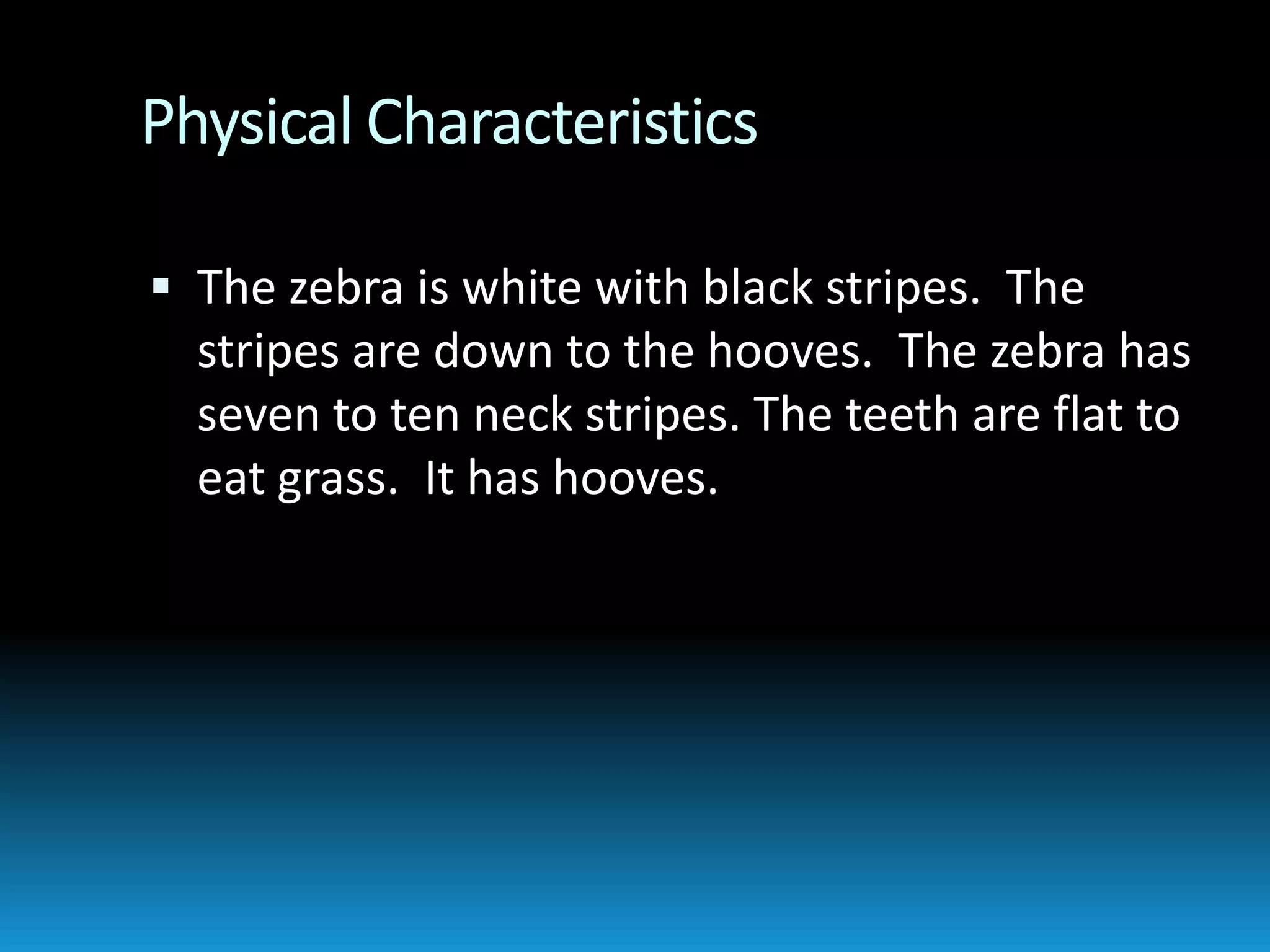 Physical Characteristics

▪ The zebra is white with black stripes. The stripes are down to the hooves. The zebra has seven to ten neck stripes. The teeth are flat to eat grass. It has hooves.